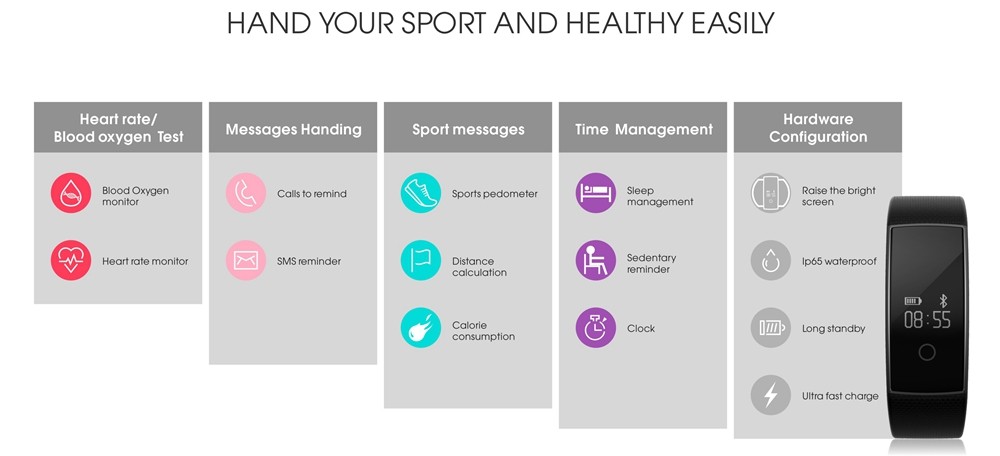 HAND YOUR SPORT AND HEALTHY EASILY

Heart rate/ Blood oxygen Test

Blood Oxygen monitor

Heart rate monitor

Messages Handing

Calls to remind

SMS reminder

Sport messages

Sports pedometer

Distance calculation

Calorie consumption

Time Management

Sleep management

Sedentary reminder

Clock

Hardware Configuration

Raise the bright screen

Ip65 waterproof

Long standby

Ultra fast charge

08:55